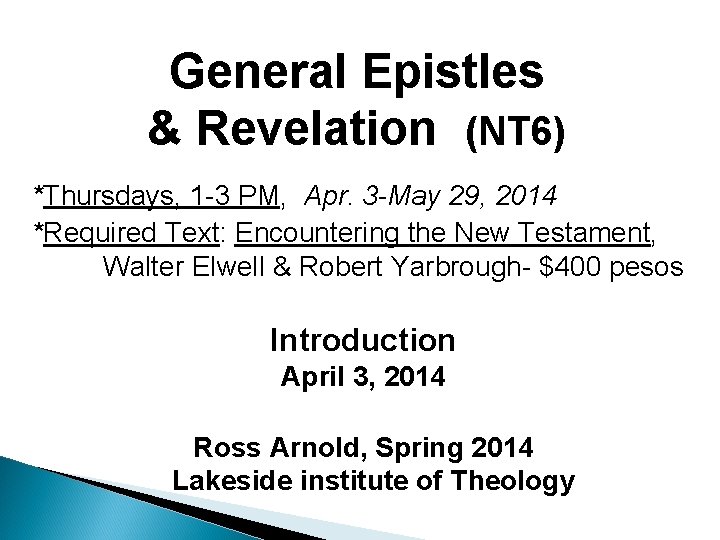 General Epistles & Revelation (NT6)

*Thursdays, 1-3 PM, Apr. 3-May 29, 2014
*Required Text: Encountering the New Testament, Walter Elwell & Robert Yarbrough- \$400 pesos

Introduction
April 3, 2014

Ross Arnold, Spring 2014
Lakeside institute of Theology